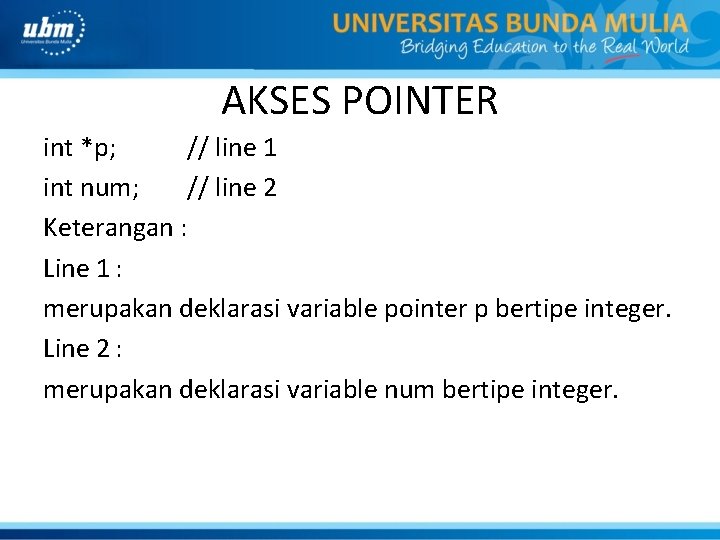 ubm
Universitas Bunda Mulia

UNIVERSITAS BUNDA MULIA
Bridging Education to the Real World

AKSES POINTER

int *p; // line 1
int num; // line 2
Keterangan :
Line 1 :
merupakan deklarasi variable pointer p bertipe integer.
Line 2 :
merupakan deklarasi variable num bertipe integer.